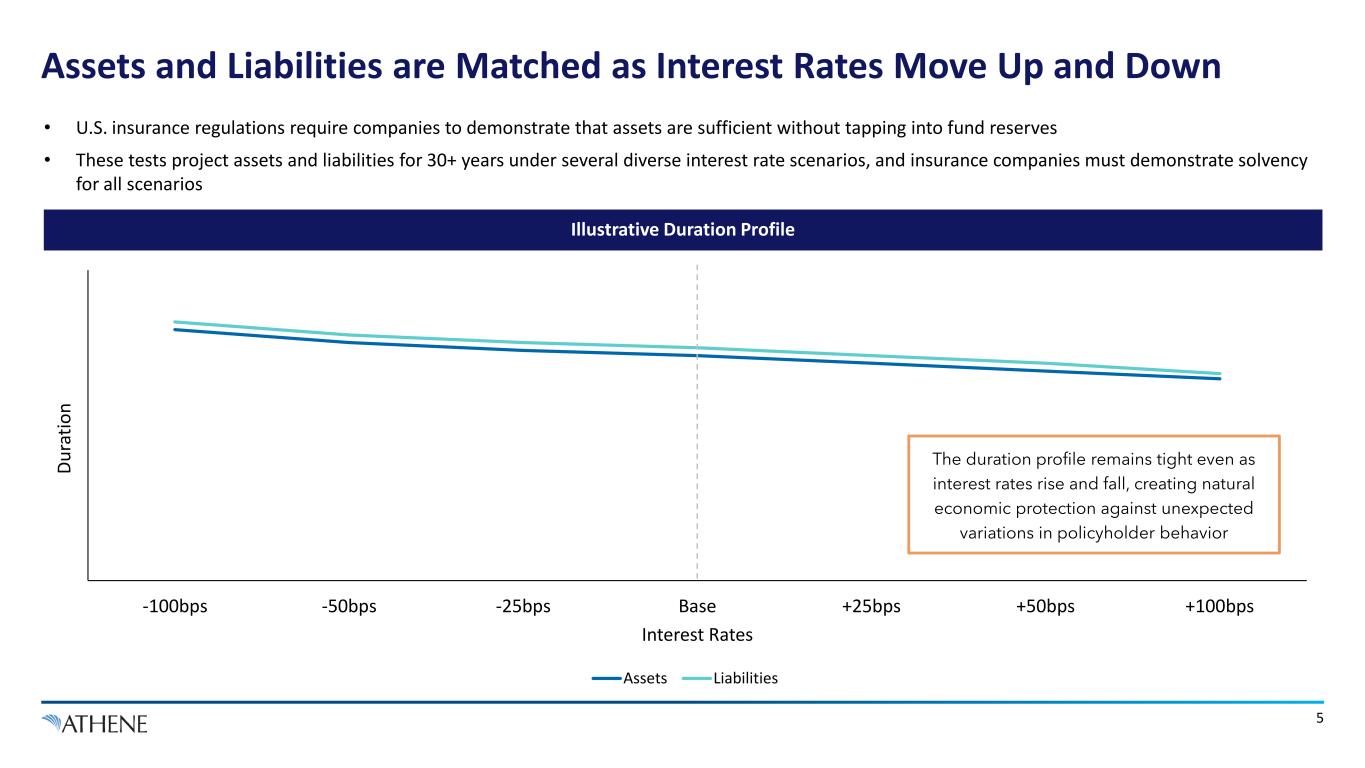 Assets and Liabilities are Matched as Interest Rates Move Up and Down

• U.S. insurance regulations require companies to demonstrate that assets are sufficient without tapping into fund reserves

• These tests project assets and liabilities for 30+ years under several diverse interest rate scenarios, and insurance companies must demonstrate solvency for all scenarios

Illustrative Duration Profile

Duration

The duration profile remains tight even as interest rates rise and fall, creating natural economic protection against unexpected variations in policyholder behavior

-100bps -50bps -25bps Base +25bps +50bps +100bps

Interest Rates

Assets Liabilities

ATHENE

5